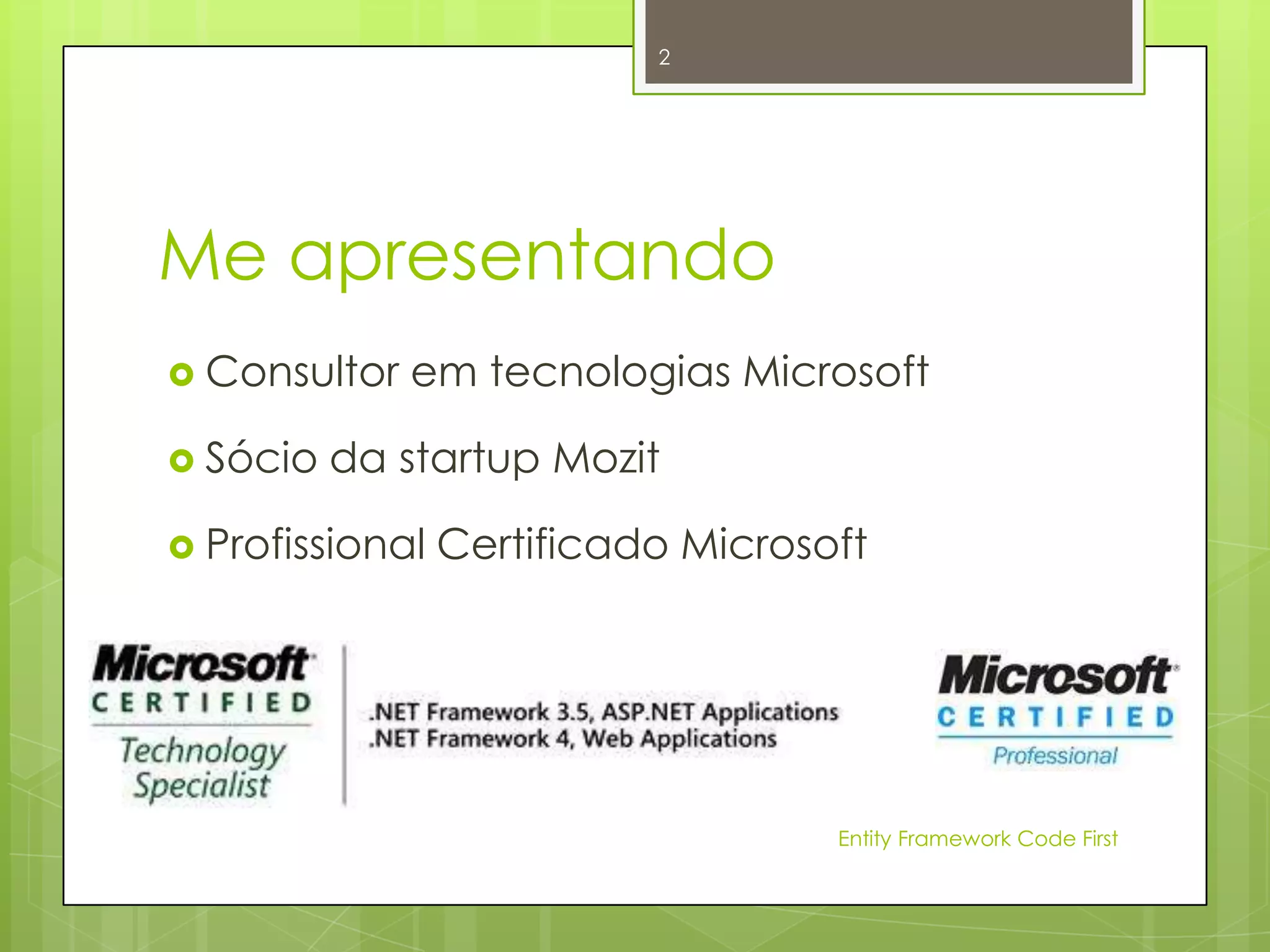 2

Me apresentando

Consultor em tecnologias Microsoft

Sócio da startup Mozit

Profissional Certificado Microsoft

Microsoft CERTIFIED Technology Specialist

.NET Framework 3.5, ASP.NET Applications
.NET Framework 4, Web Applications

Microsoft CERTIFIED Professional

Entity Framework Code First